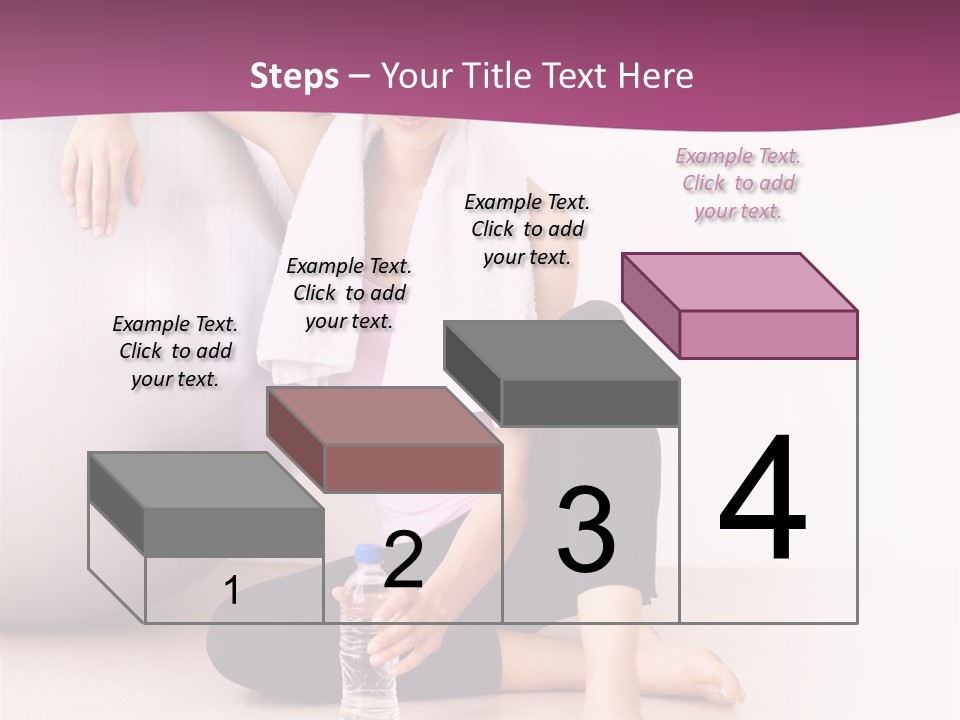 Steps – Your Title Text Here

Example Text. Click to add your text.

Example Text. Click to add your text.

Example Text. Click to add your text.

Example Text. Click to add your text.

1

2

3

4